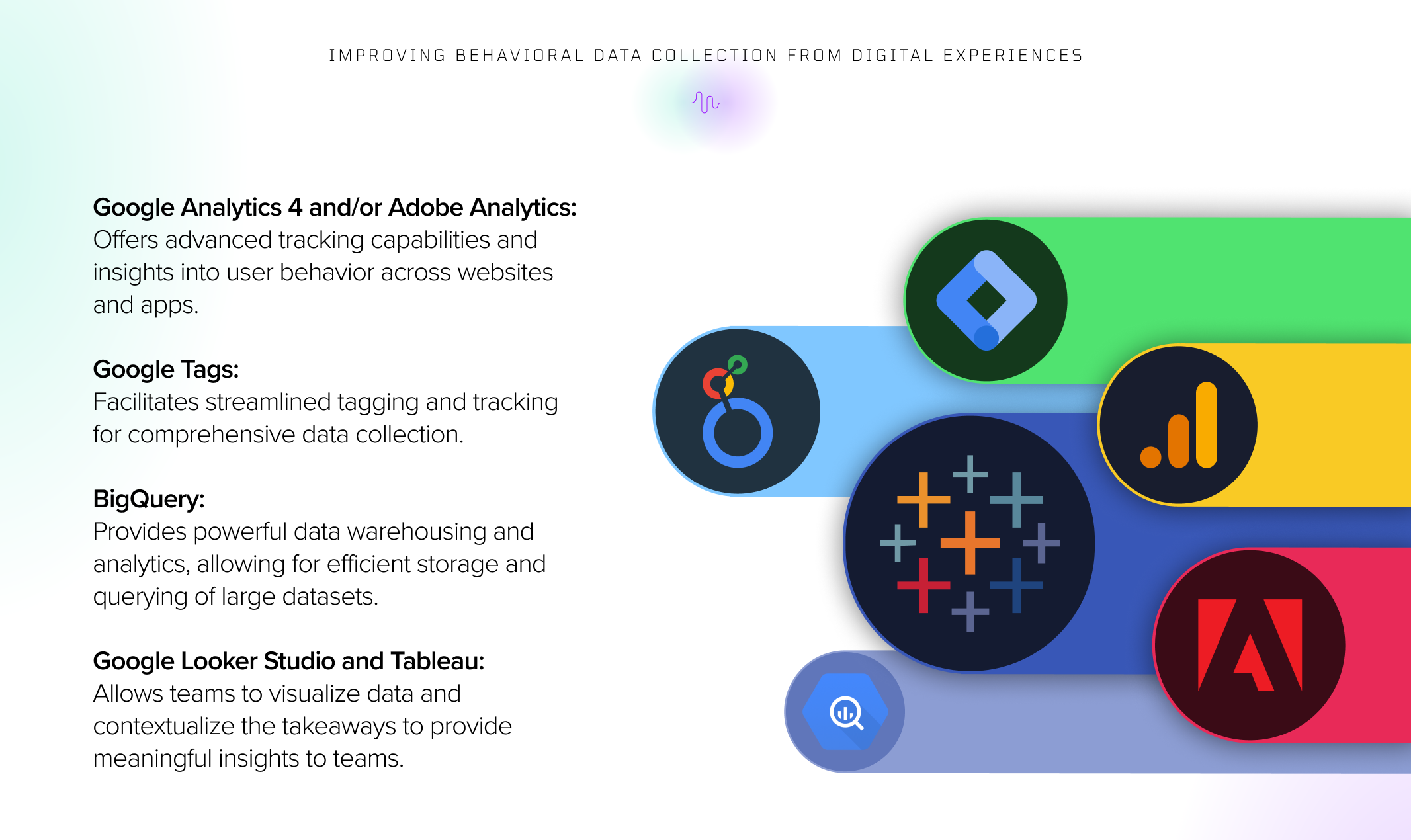 IMPROVING BEHAVIORAL DATA COLLECTION FROM DIGITAL EXPERIENCES

Google Analytics 4 and/or Adobe Analytics:
Offers advanced tracking capabilities and insights into user behavior across websites and apps.

Google Tags:
Facilitates streamlined tagging and tracking for comprehensive data collection.

BigQuery:
Provides powerful data warehousing and analytics, allowing for efficient storage and querying of large datasets.

Google Looker Studio and Tableau:
Allows teams to visualize data and contextualize the takeaways to provide meaningful insights to teams.